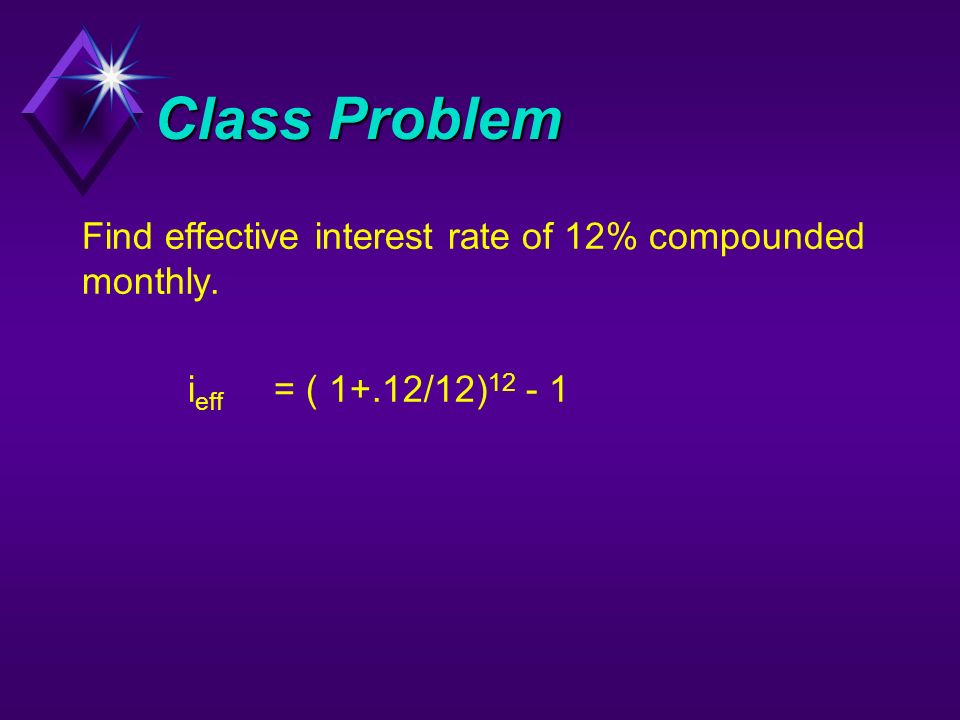 Class Problem

Find effective interest rate of 12% compounded monthly.

$i_{eff} = ( 1+.12/12)^{12} - 1$